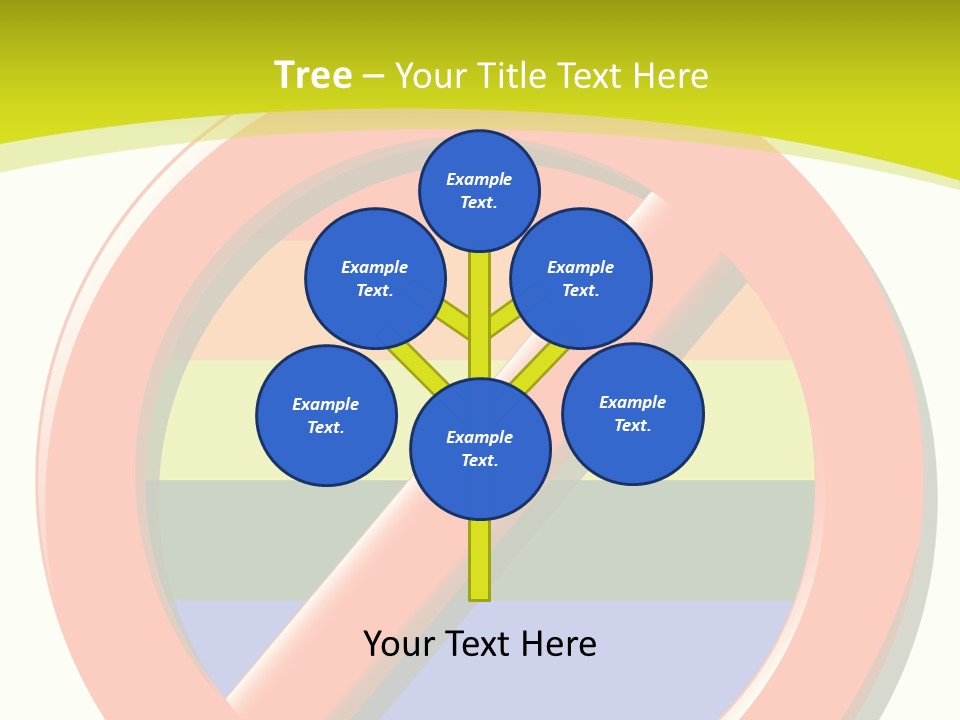 Tree – Your Title Text Here

Example Text.

Example Text.

Example Text.

Example Text.

Example Text.

Example Text.

Your Text Here